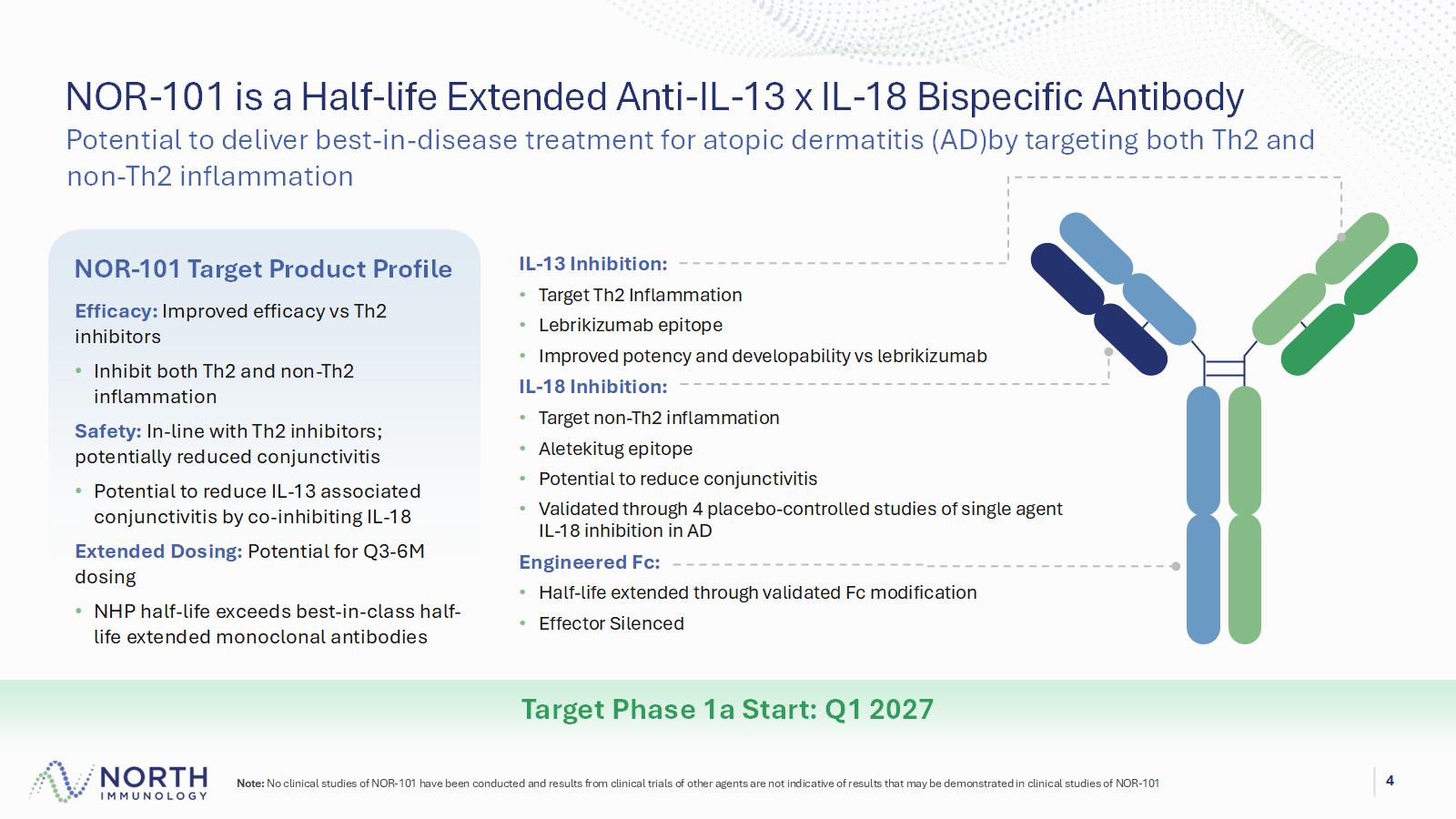 NOR-101 is a Half-life Extended Anti-IL-13 x IL-18 Bispecific Antibody

Potential to deliver best-in-disease treatment for atopic dermatitis (AD)by targeting both Th2 and non-Th2 inflammation

NOR-101 Target Product Profile

Efficacy: Improved efficacy vs Th2 inhibitors

• Inhibit both Th2 and non-Th2 inflammation

Safety: In-line with Th2 inhibitors; potentially reduced conjunctivitis

• Potential to reduce IL-13 associated conjunctivitis by co-inhibiting IL-18

Extended Dosing: Potential for Q3-6M dosing

• NHP half-life exceeds best-in-class half-life extended monoclonal antibodies

IL-13 Inhibition:

• Target Th2 Inflammation
• Lebrikizumab epitope
• Improved potency and developability vs lebrikizumab

IL-18 Inhibition:

• Target non-Th2 inflammation
• Aletekitug epitope
• Potential to reduce conjunctivitis
• Validated through 4 placebo-controlled studies of single agent IL-18 inhibition in AD

Engineered Fc:

• Half-life extended through validated Fc modification
• Effector Silenced

Target Phase 1a Start: Q1 2027

NORTH IMMUNOLOGY

Note: No clinical studies of NOR-101 have been conducted and results from clinical trials of other agents are not indicative of results that may be demonstrated in clinical studies of NOR-101

4